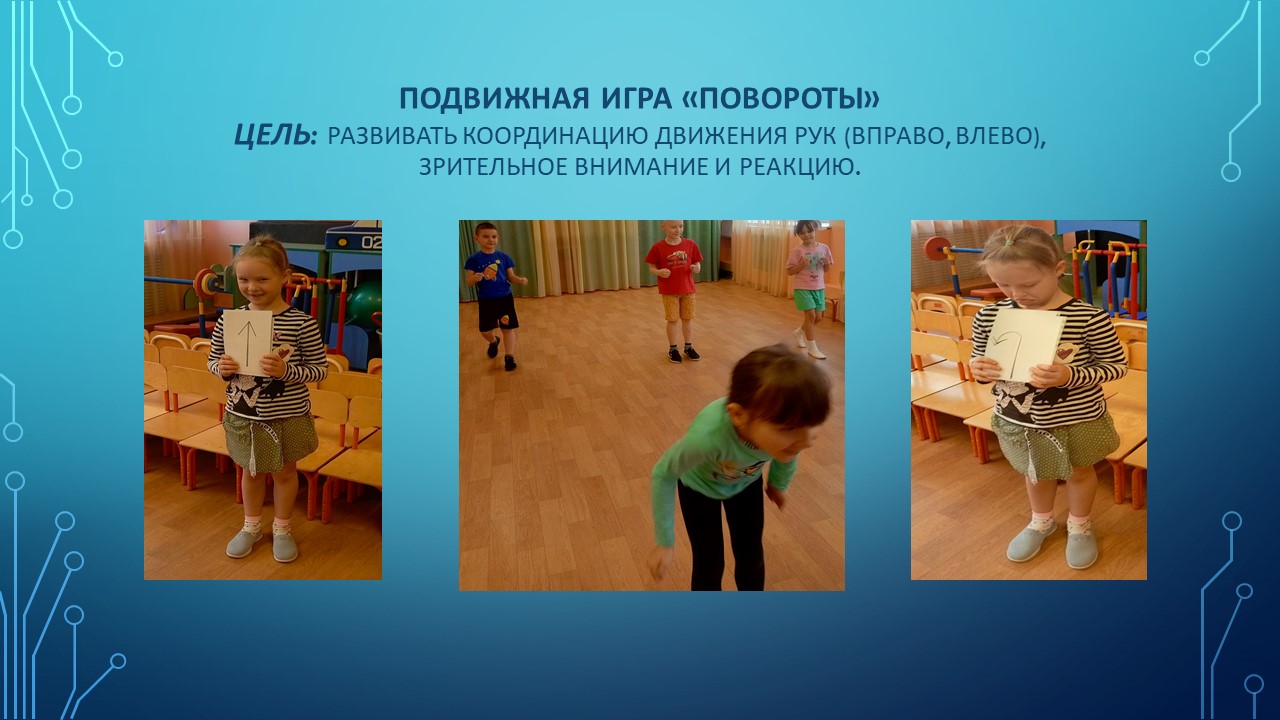 ПОДВИЖНАЯ ИГРА «ПОВОРОТЫ»
ЦЕЛЬ: РАЗВИВАТЬ КООРДИНАЦИЮ ДВИЖЕНИЯ РУК (ВПРАВО, ВЛЕВО), ЗРИТЕЛЬНОЕ ВНИМАНИЕ И РЕАКЦИЮ.